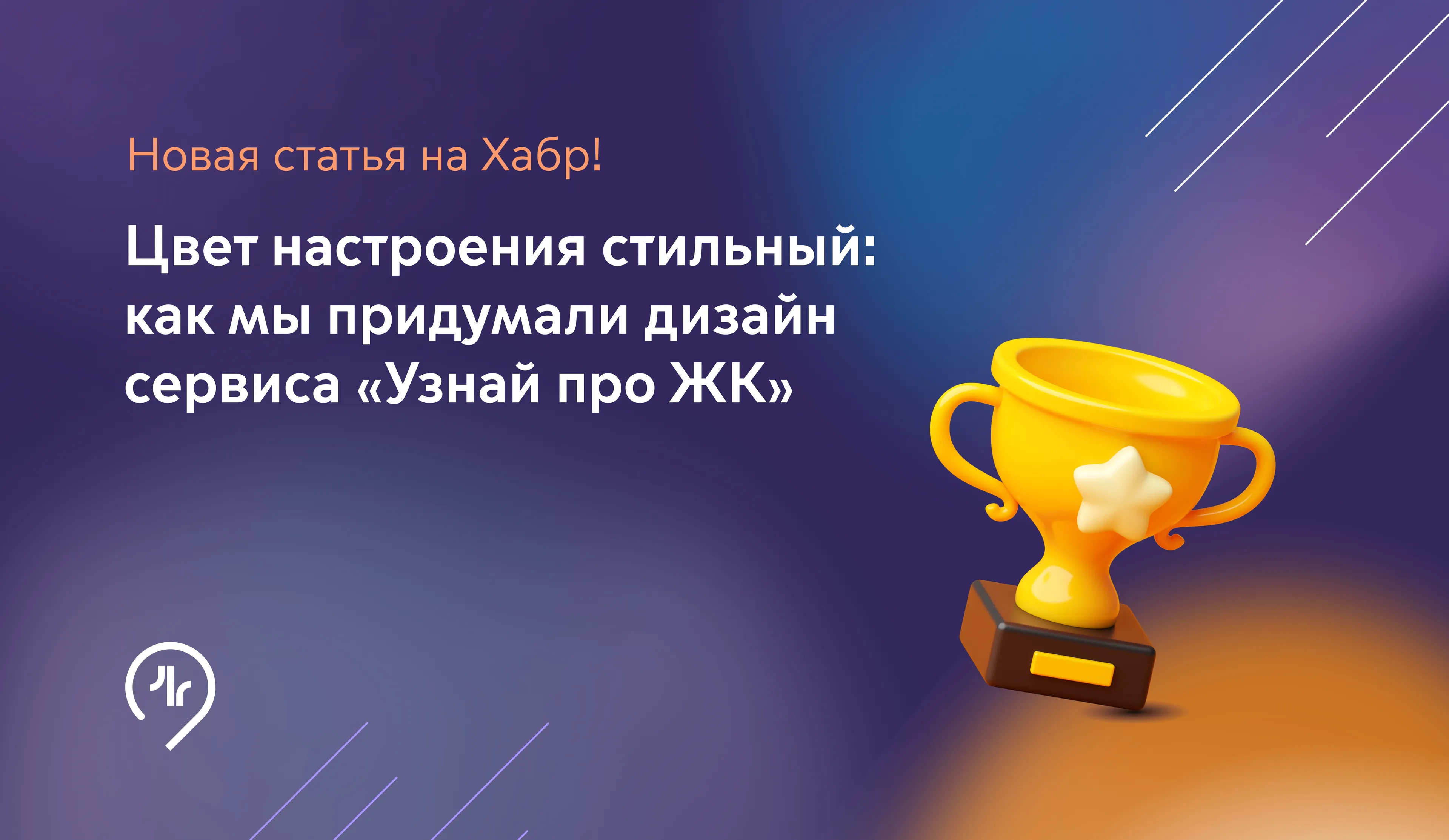 Новая статья на Хабр!

Цвет настроения стильный: как мы придумали дизайн сервиса «Узнай про ЖК»